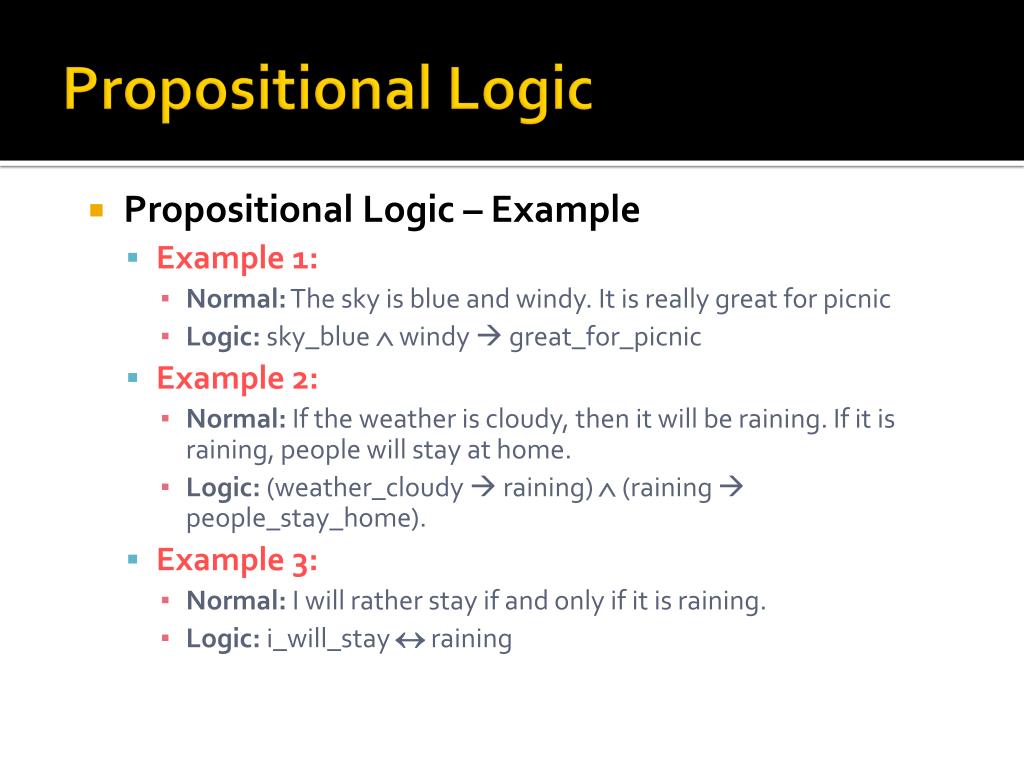 Propositional Logic

Propositional Logic – Example

Example 1:

Normal: The sky is blue and windy. It is really great for picnic

Logic: sky_blue $\wedge$ windy $\rightarrow$ great_for_picnic

Example 2:

Normal: If the weather is cloudy, then it will be raining. If it is raining, people will stay at home.

Logic: (weather_cloudy $\rightarrow$ raining) $\wedge$ (raining $\rightarrow$ people_stay_home).

Example 3:

Normal: I will rather stay if and only if it is raining.

Logic: i_will_stay $\leftrightarrow$ raining